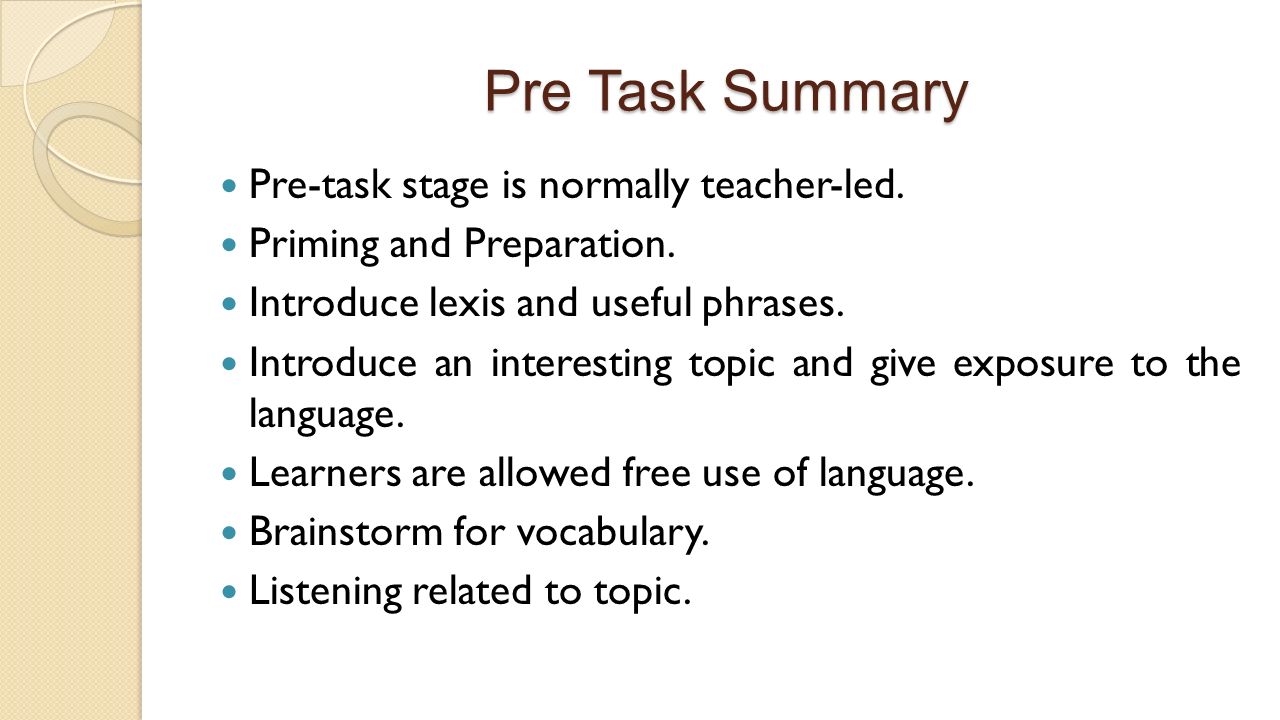 Pre Task Summary

- Pre-task stage is normally teacher-led.
- Priming and Preparation.
- Introduce lexis and useful phrases.
- Introduce an interesting topic and give exposure to the language.
- Learners are allowed free use of language.
- Brainstorm for vocabulary.
- Listening related to topic.